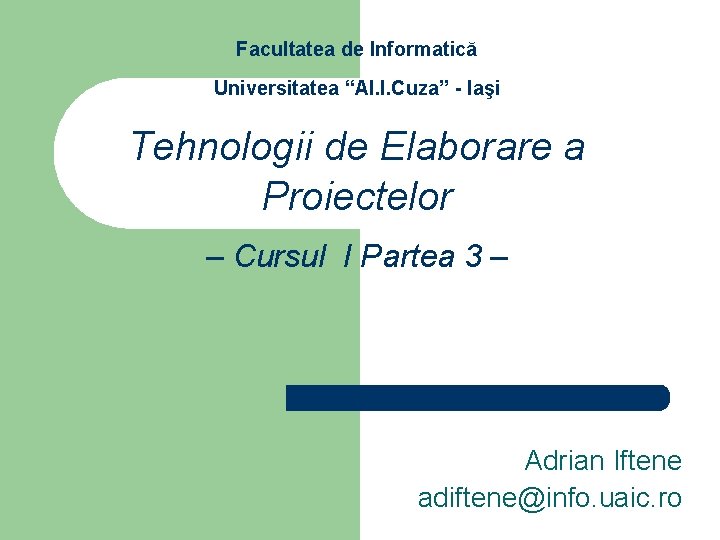 Facultatea de Informatică

Universitatea “Al.I.Cuza” - Iaşi

Tehnologii de Elaborare a Proiectelor

– Cursul I Partea 3 –

Adrian Iftene
adiftene@info.uaic.ro